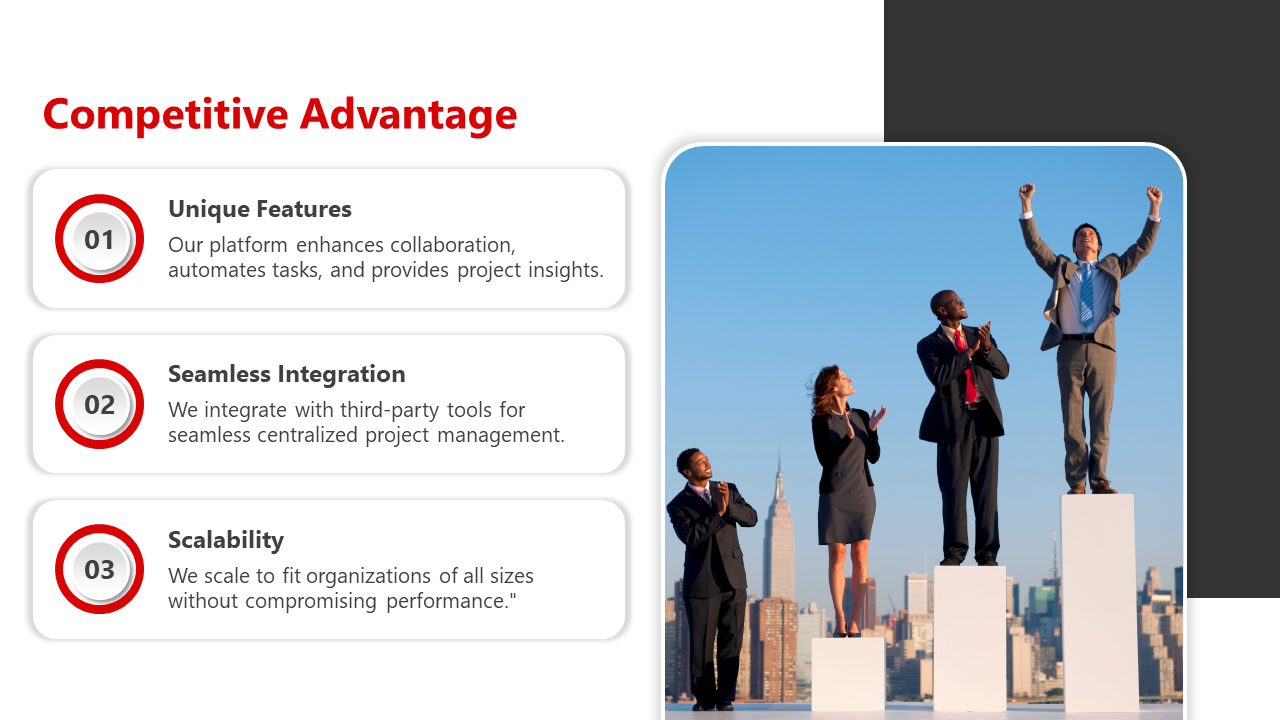 Competitive Advantage

01

Unique Features

Our platform enhances collaboration, automates tasks, and provides project insights.

02

Seamless Integration

We integrate with third-party tools for seamless centralized project management.

03

Scalability

We scale to fit organizations of all sizes without compromising performance."